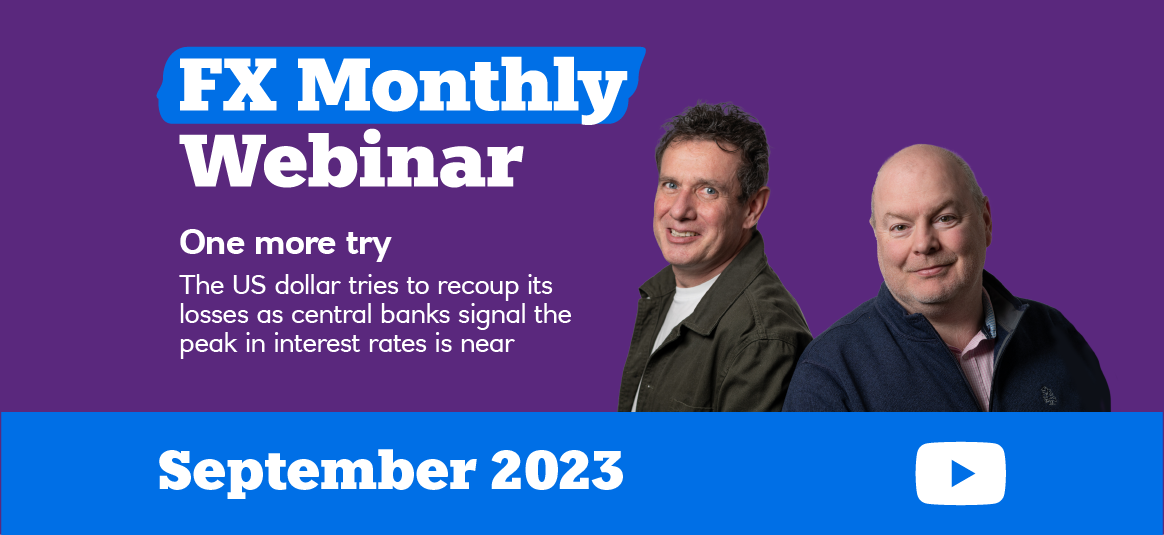 FX Monthly Webinar

One more try

The US dollar tries to recoup its losses as central banks signal the peak in interest rates is near

September 2023